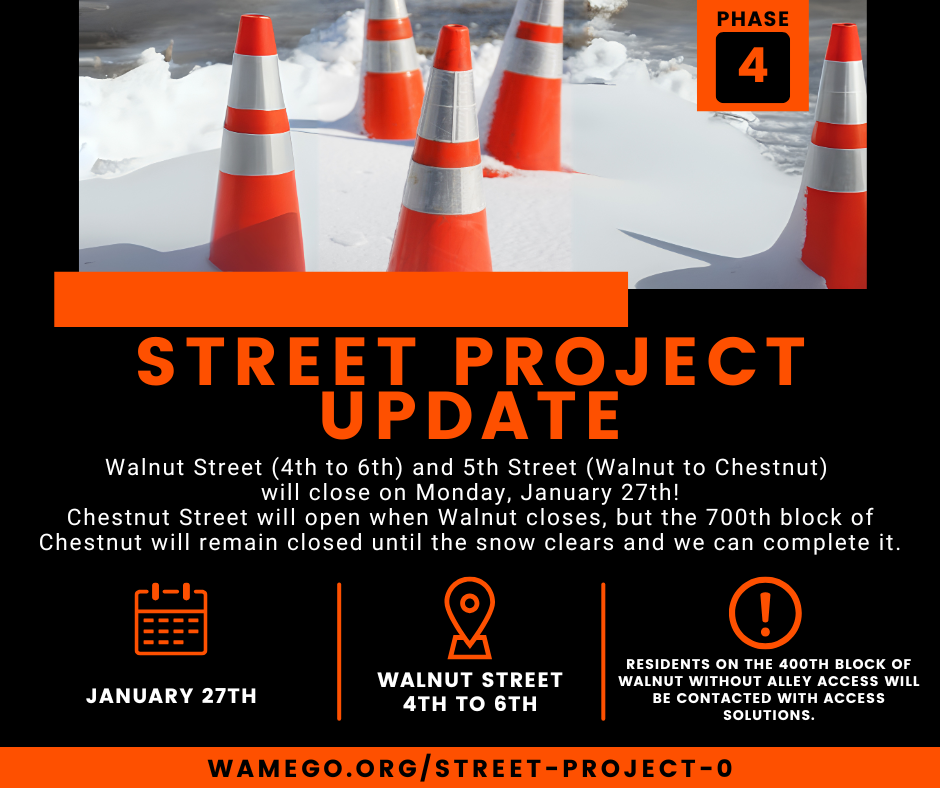 PHASE
4

STREET PROJECT UPDATE

Walnut Street (4th to 6th) and 5th Street (Walnut to Chestnut) will close on Monday, January 27th!
Chestnut Street will open when Walnut closes, but the 700th block of Chestnut will remain closed until the snow clears and we can complete it.

JANUARY 27TH

WALNUT STREET 4TH TO 6TH

RESIDENTS ON THE 400TH BLOCK OF WALNUT WITHOUT ALLEY ACCESS WILL BE CONTACTED WITH ACCESS SOLUTIONS.

WAMEGO.ORG/STREET-PROJECT-0